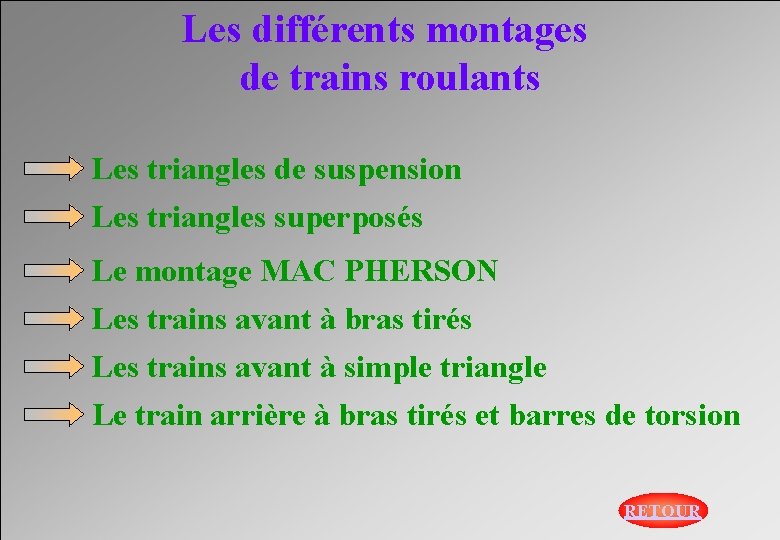 Les différents montages de trains roulants

Les triangles de suspension

Les triangles superposés

Le montage MAC PHERSON

Les trains avant à bras tirés

Les trains avant à simple triangle

Le train arrière à bras tirés et barres de torsion

RETOUR